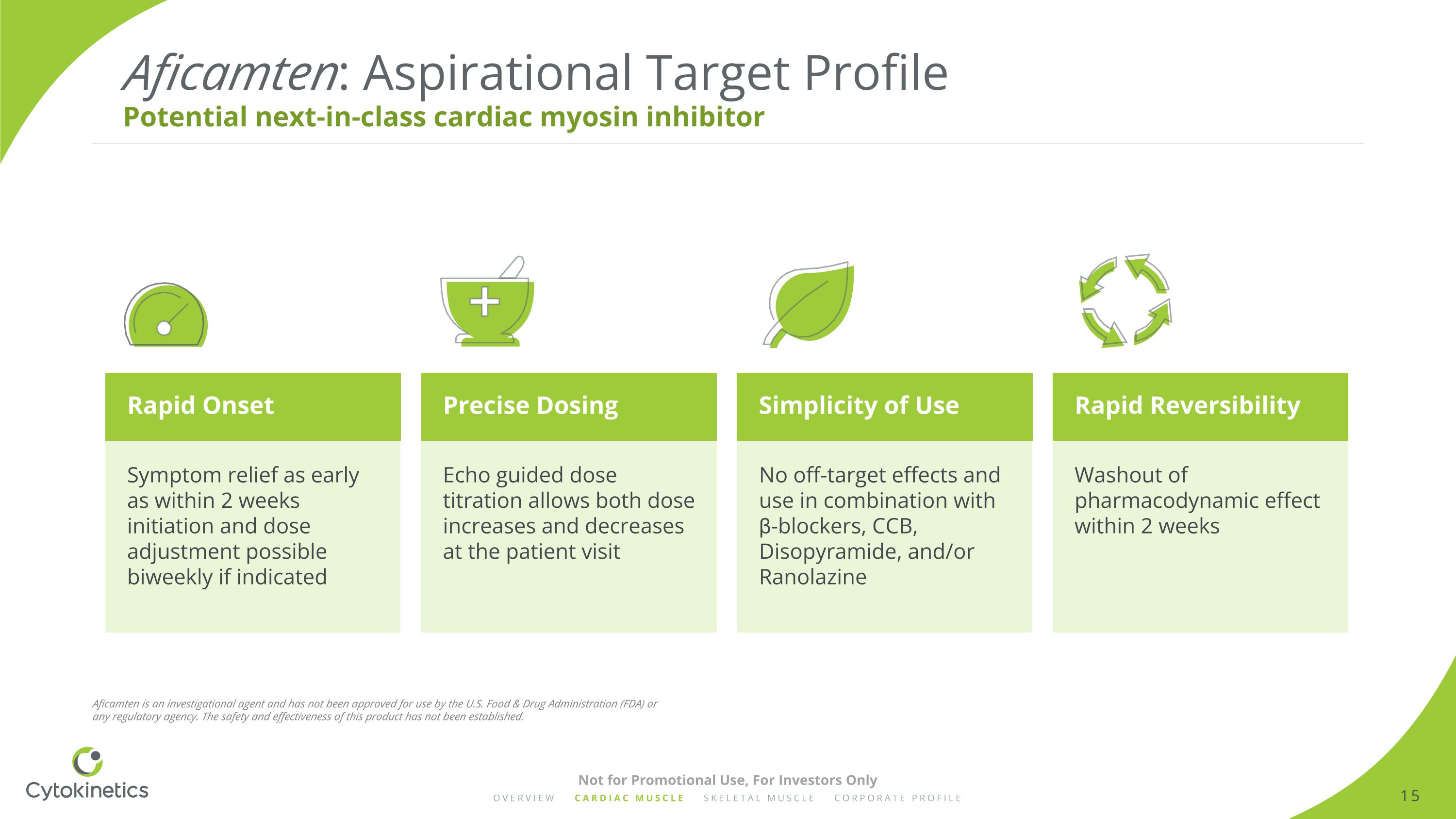 Aficamten: Aspirational Target Profile
Potential next-in-class cardiac myosin inhibitor

Rapid Onset

Symptom relief as early as within 2 weeks initiation and dose adjustment possible biweekly if indicated

Precise Dosing

Echo guided dose titration allows both dose increases and decreases at the patient visit

Simplicity of Use

No off-target effects and use in combination with β-blockers, CCB, Disopyramide, and/or Ranolazine

Rapid Reversibility

Washout of pharmacodynamic effect within 2 weeks

Aficamten is an investigational agent and has not been approved for use by the U.S. Food & Drug Administration (FDA) or any regulatory agency. The safety and effectiveness of this product has not been established.

Cytokinetics

Not for Promotional Use, For Investors Only
OVERVIEW CARDIAC MUSCLE SKELETAL MUSCLE CORPORATE PROFILE

15